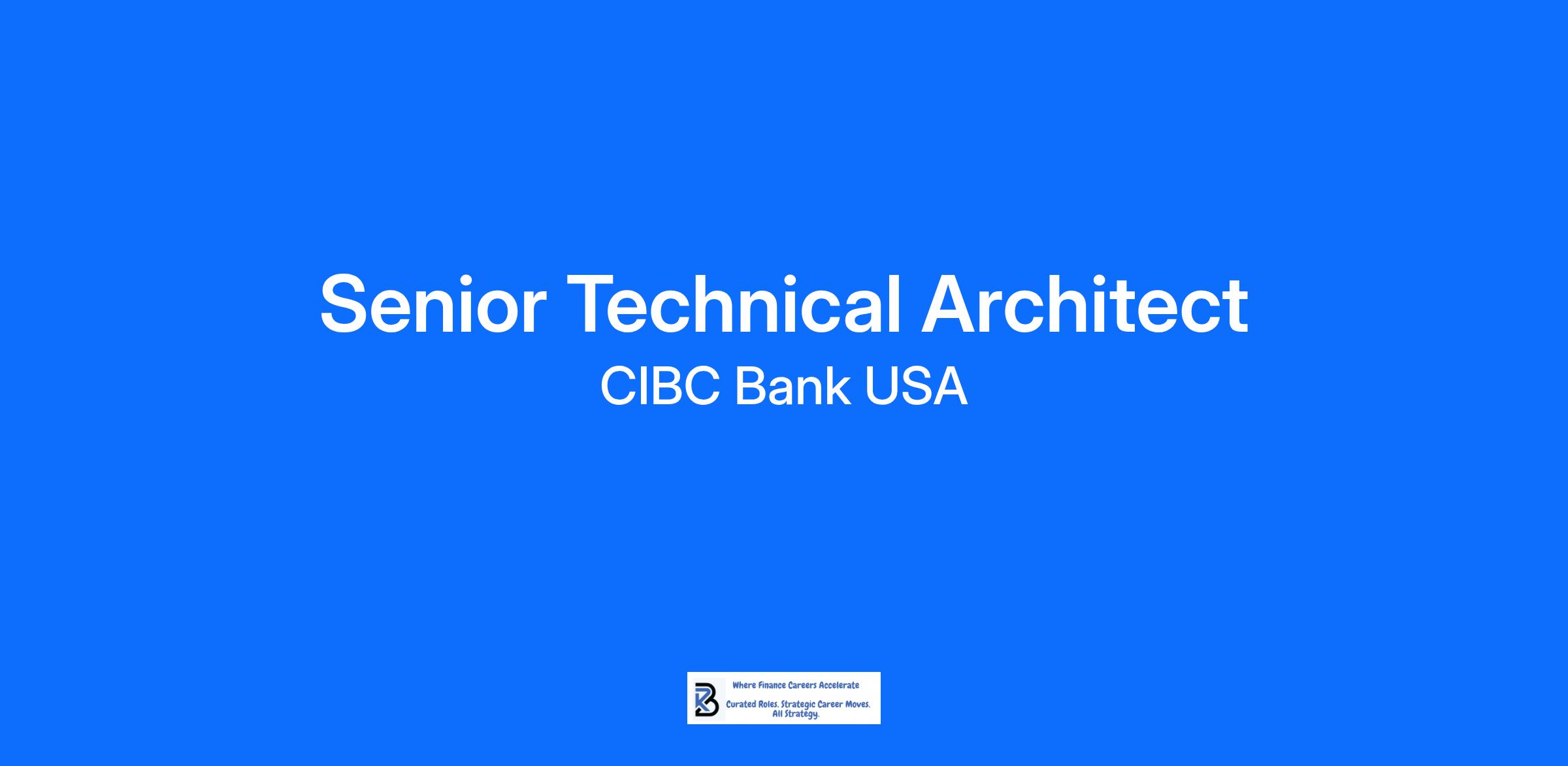 Senior Technical Architect

CIBC Bank USA

Where Finance Careers Accelerate

Curated Roles. Strategic Career Moves. All Strategy.